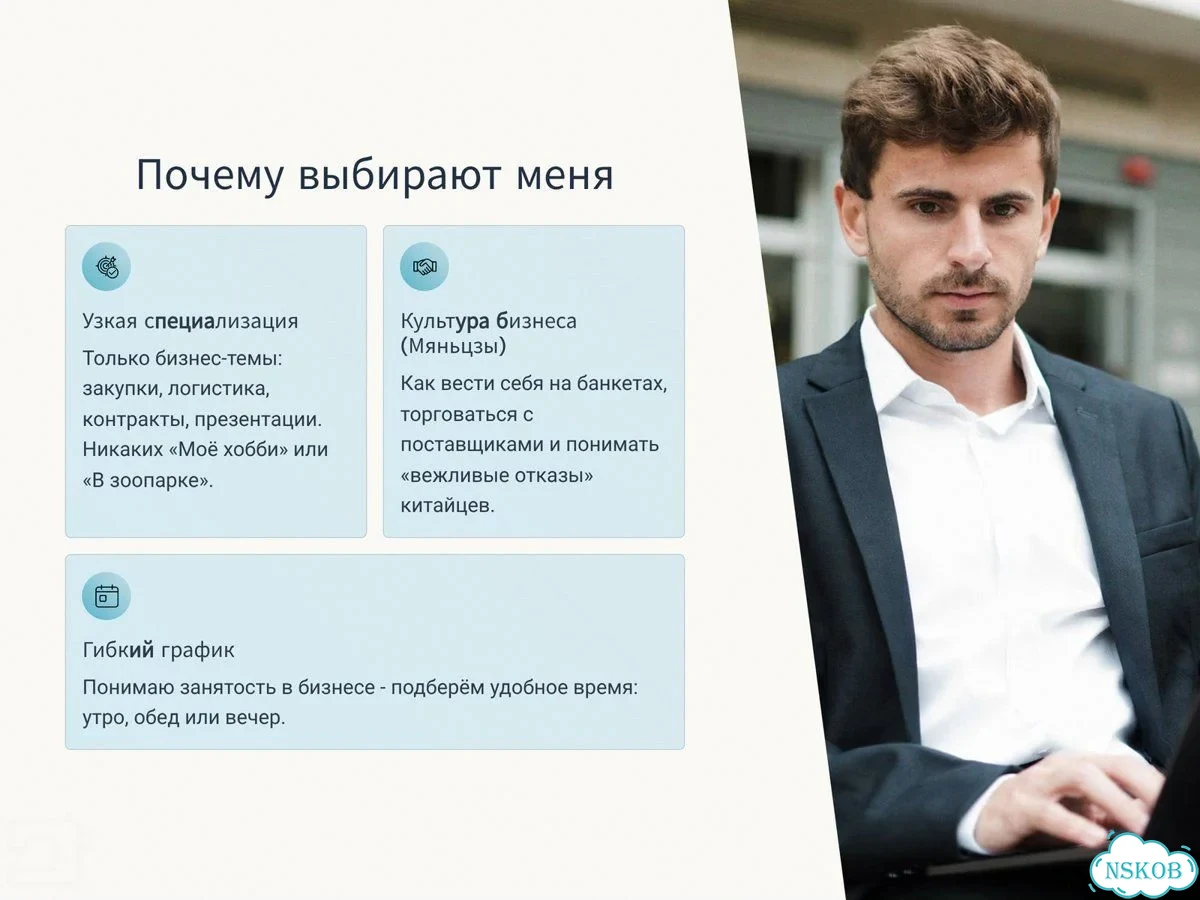 Почему выбирают меня

Узкая специализация

Только бизнес-темы: закупки, логистика, контракты, презентации. Никаких «Моё хобби» или «В зоопарке».

Культура бизнеса (Мяньцзы)

Как вести себя на банкетах, торговаться с поставщиками и понимать «вежливые отказы» китайцев.

Гибкий график

Понимаю занятость в бизнесе - подберём удобное время: утро, обед или вечер.

NSKOB